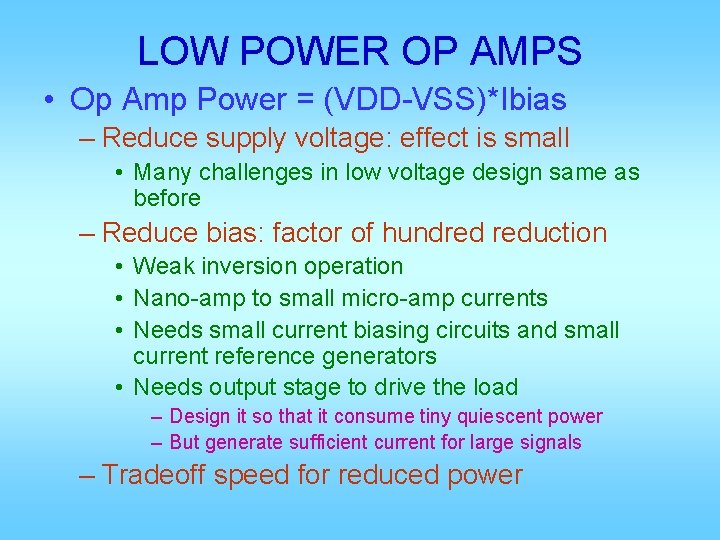 LOW POWER OP AMPS

• Op Amp Power = (VDD-VSS)*Ibias

– Reduce supply voltage: effect is small

• Many challenges in low voltage design same as before

– Reduce bias: factor of hundred reduction

• Weak inversion operation

• Nano-amp to small micro-amp currents

• Needs small current biasing circuits and small current reference generators

• Needs output stage to drive the load

– Design it so that it consume tiny quiescent power

– But generate sufficient current for large signals

– Tradeoff speed for reduced power